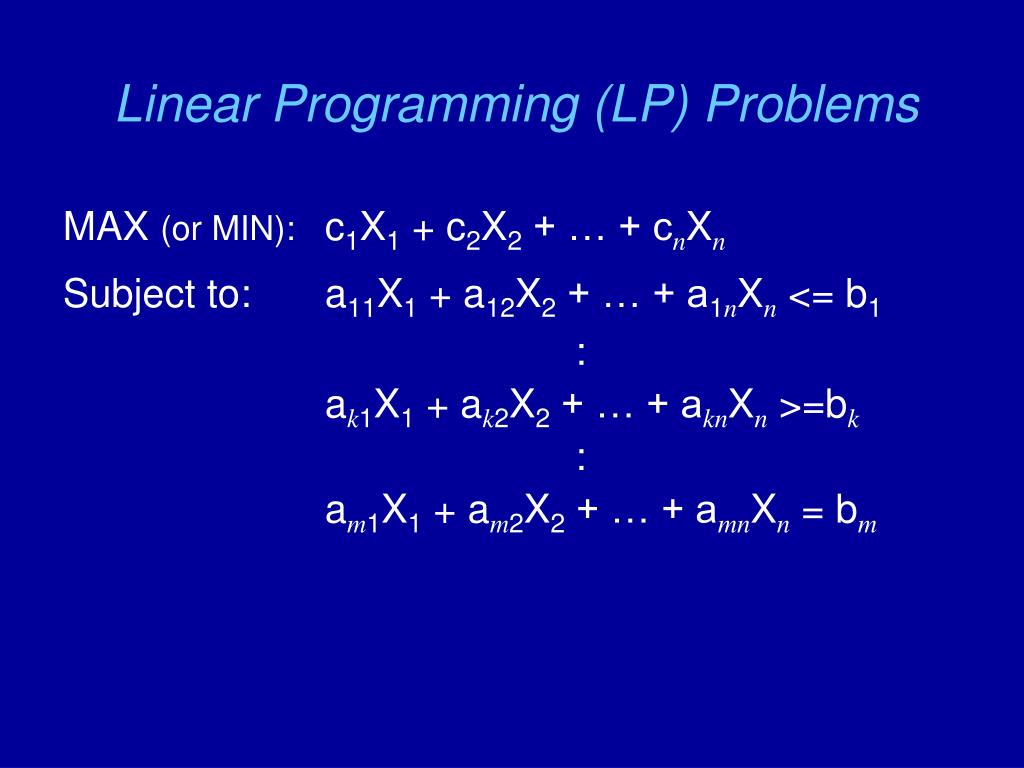 Linear Programming (LP) Problems

MAX (or MIN): $c_1X_1 + c_2X_2 + \ldots + c_nX_n$

Subject to: $a_{11}X_1 + a_{12}X_2 + \ldots + a_{1n}X_n <= b_1$

:

$a_{k1}X_1 + a_{k2}X_2 + \ldots + a_{kn}X_n >= b_k$

:

$a_{m1}X_1 + a_{m2}X_2 + \ldots + a_{mn}X_n = b_m$